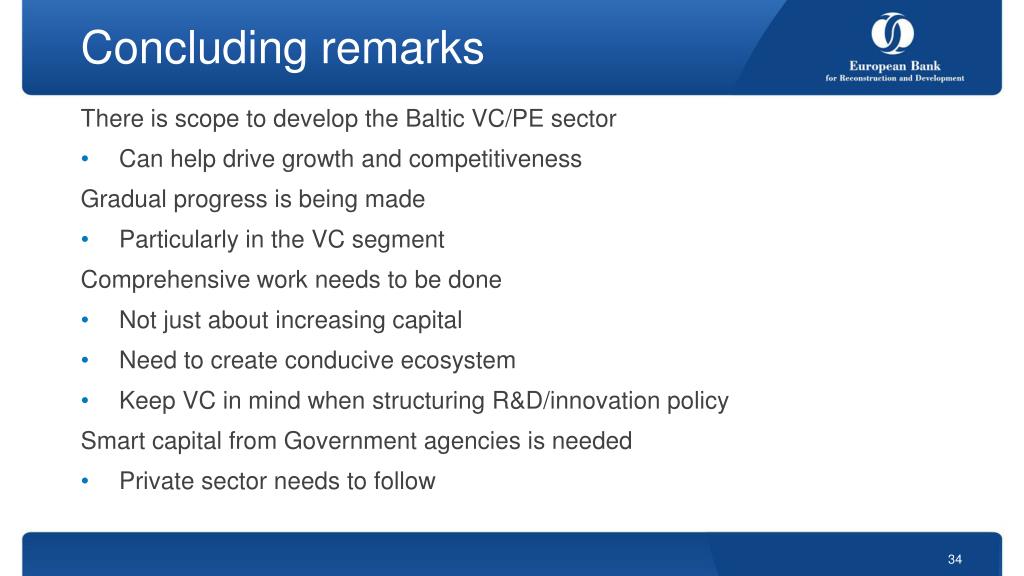 Concluding remarks

European Bank
for Reconstruction and Development

There is scope to develop the Baltic VC/PE sector

• Can help drive growth and competitiveness

Gradual progress is being made

• Particularly in the VC segment

Comprehensive work needs to be done

• Not just about increasing capital

• Need to create conducive ecosystem

• Keep VC in mind when structuring R&D/innovation policy

Smart capital from Government agencies is needed

• Private sector needs to follow

34